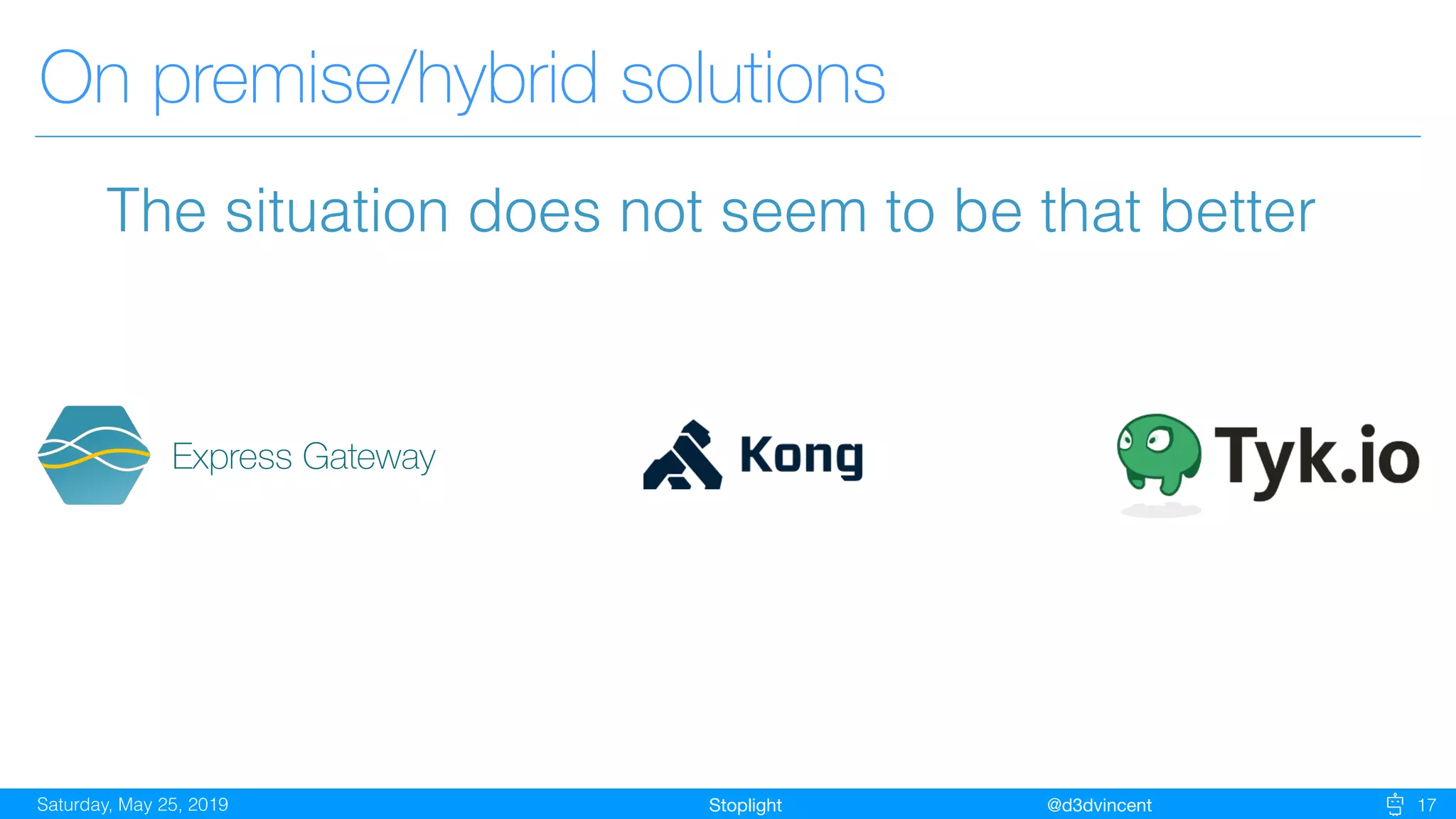 On premise/hybrid solutions

The situation does not seem to be that better

Express Gateway

Kong

Tyk.io

Saturday, May 25, 2019 Stoplight @d3dvincent 17